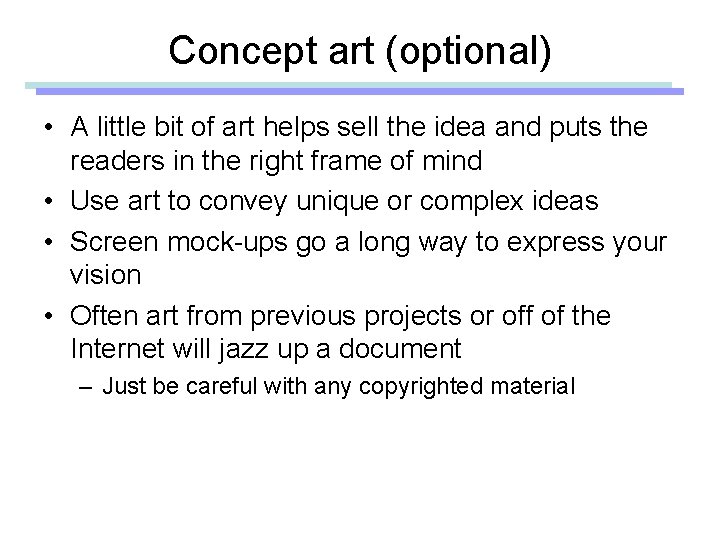 Concept art (optional)

• A little bit of art helps sell the idea and puts the readers in the right frame of mind
• Use art to convey unique or complex ideas
• Screen mock-ups go a long way to express your vision
• Often art from previous projects or off of the Internet will jazz up a document
– Just be careful with any copyrighted material